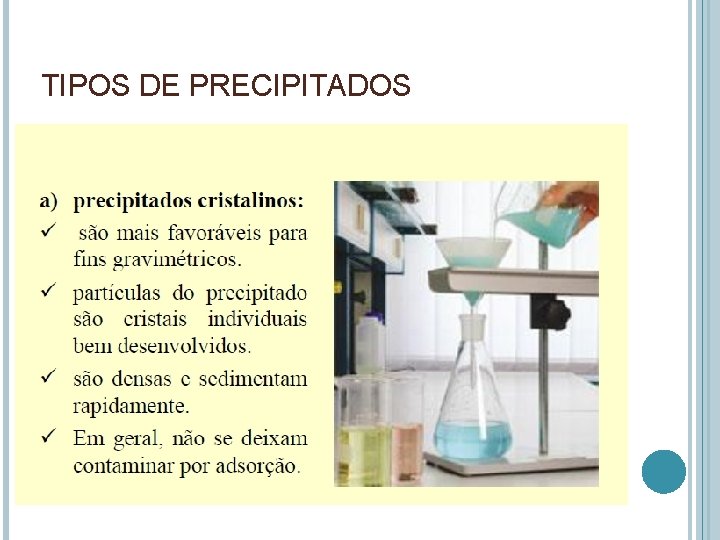 TIPOS DE PRECIPITADOS

a) precipitados cristalinos:

✓ são mais favoráveis para fins gravimétricos.

✓ partículas do precipitado são cristais individuais bem desenvolvidos.

✓ são densas e sedimentam rapidamente.

✓ Em geral, não se deixam contaminar por adsorção.